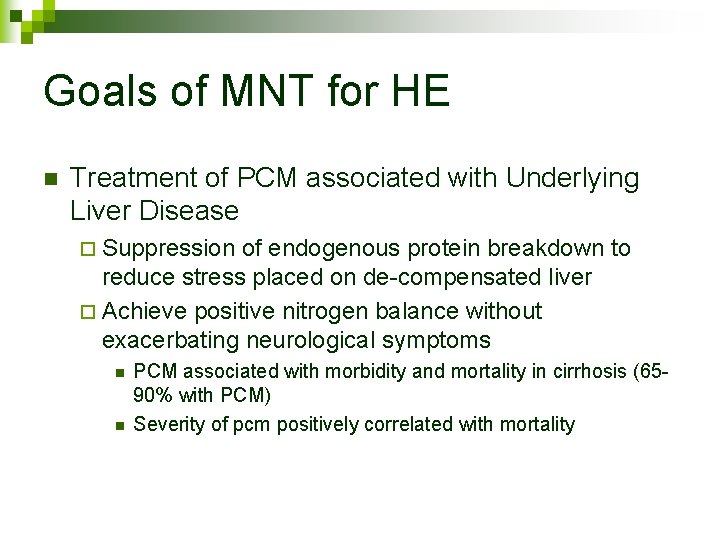 Goals of MNT for HE

Treatment of PCM associated with Underlying Liver Disease

Suppression of endogenous protein breakdown to reduce stress placed on de-compensated liver

Achieve positive nitrogen balance without exacerbating neurological symptoms

PCM associated with morbidity and mortality in cirrhosis (65-90% with PCM)

Severity of pcm positively correlated with mortality